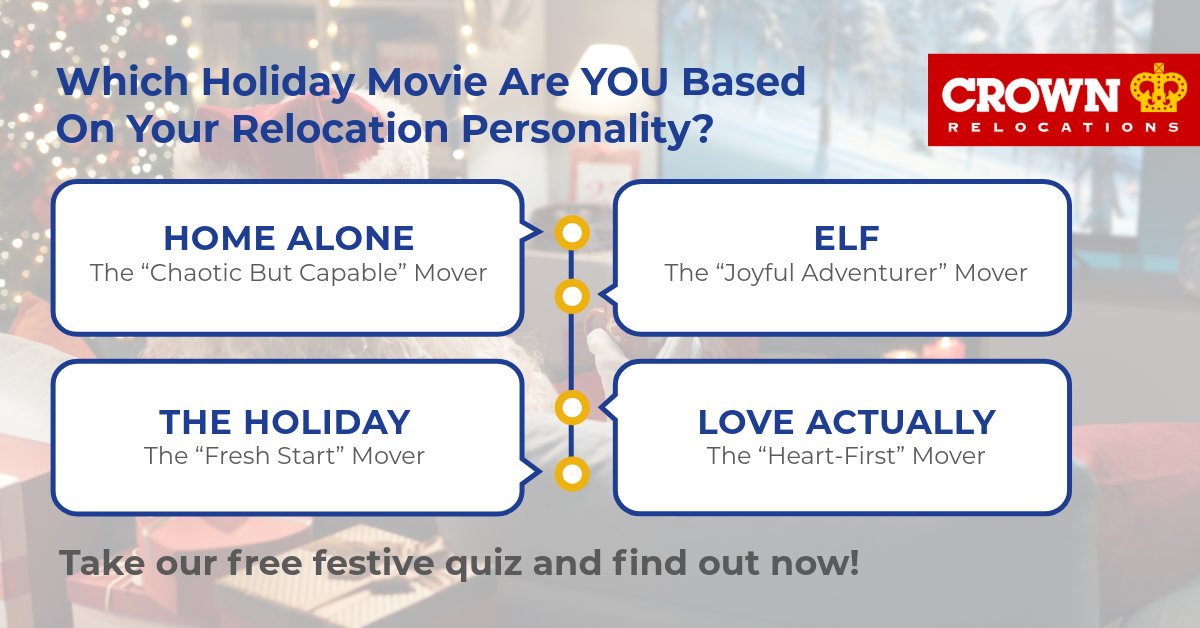 Which Holiday Movie Are YOU Based On Your Relocation Personality?

CROWN
RELOCATIONS

HOME ALONE
The “Chaotic But Capable” Mover

ELF
The “Joyful Adventurer” Mover

THE HOLIDAY
The “Fresh Start” Mover

LOVE ACTUALLY
The “Heart-First” Mover

Take our free festive quiz and find out now!